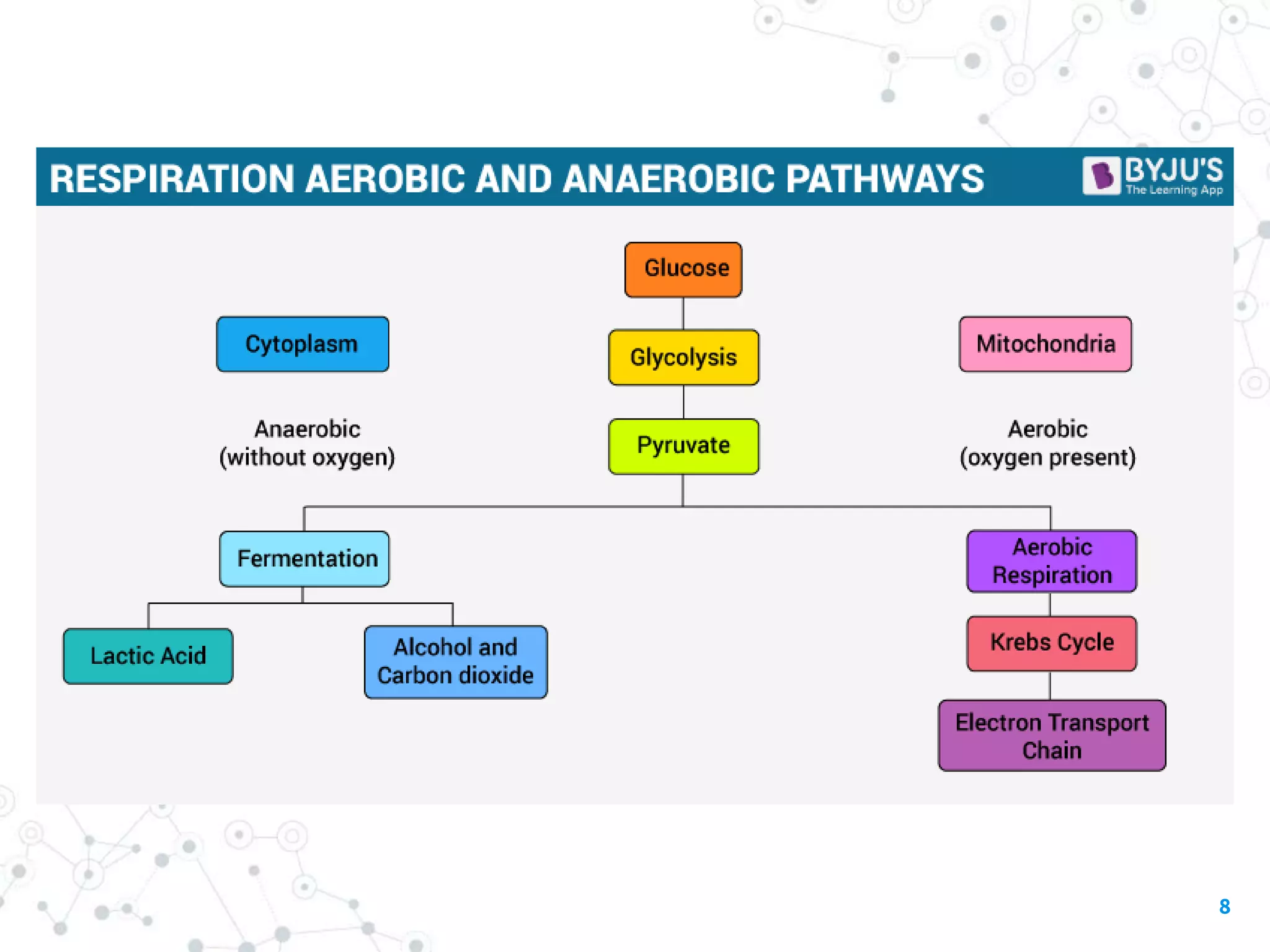 RESPIRATION AEROBIC AND ANAEROBIC PATHWAYS

BYJU'S
The Learning App

Glucose

Cytoplasm

Glycolysis

Mitochondria

Anaerobic
(without oxygen)

Pyruvate

Aerobic
(oxygen present)

Fermentation

Aerobic
Respiration

Lactic Acid

Alcohol and
Carbon dioxide

Krebs Cycle

Electron Transport
Chain

8